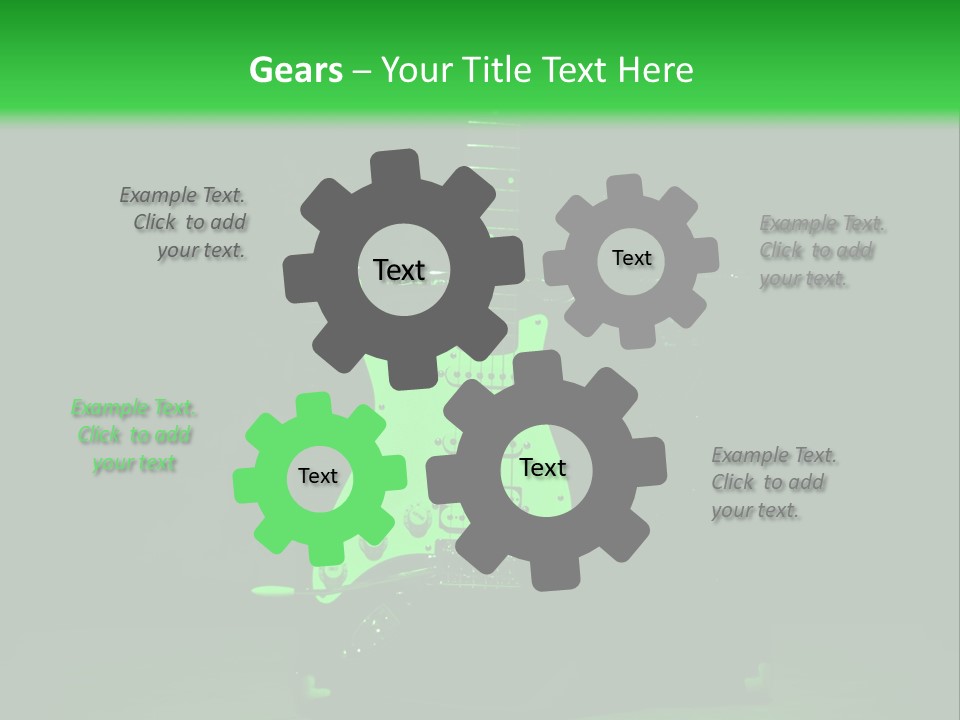 Gears – Your Title Text Here

Example Text. Click to add your text.

Text

Text

Example Text. Click to add your text.

Example Text. Click to add your text

Text

Text

Example Text. Click to add your text.